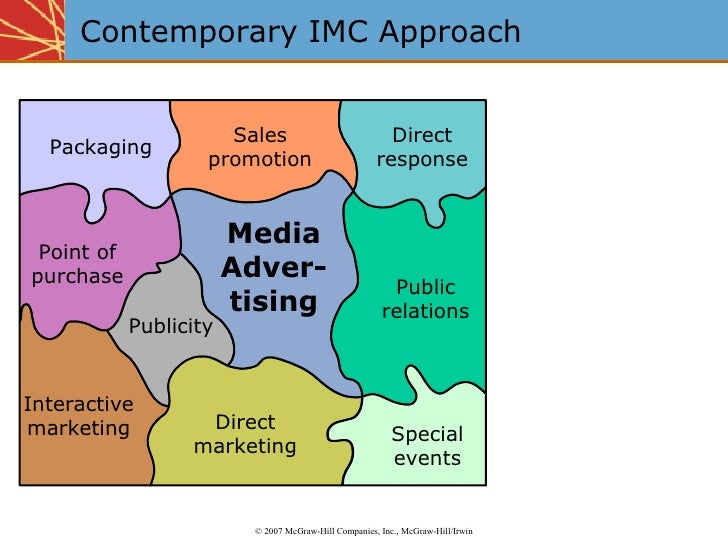 Contemporary IMC Approach

Packaging

Sales promotion

Direct response

Point of purchase

Media Advertising

Public relations

Publicity

Interactive marketing

Direct marketing

Special events

© 2007 McGraw-Hill Companies, Inc., McGraw-Hill/Irwin